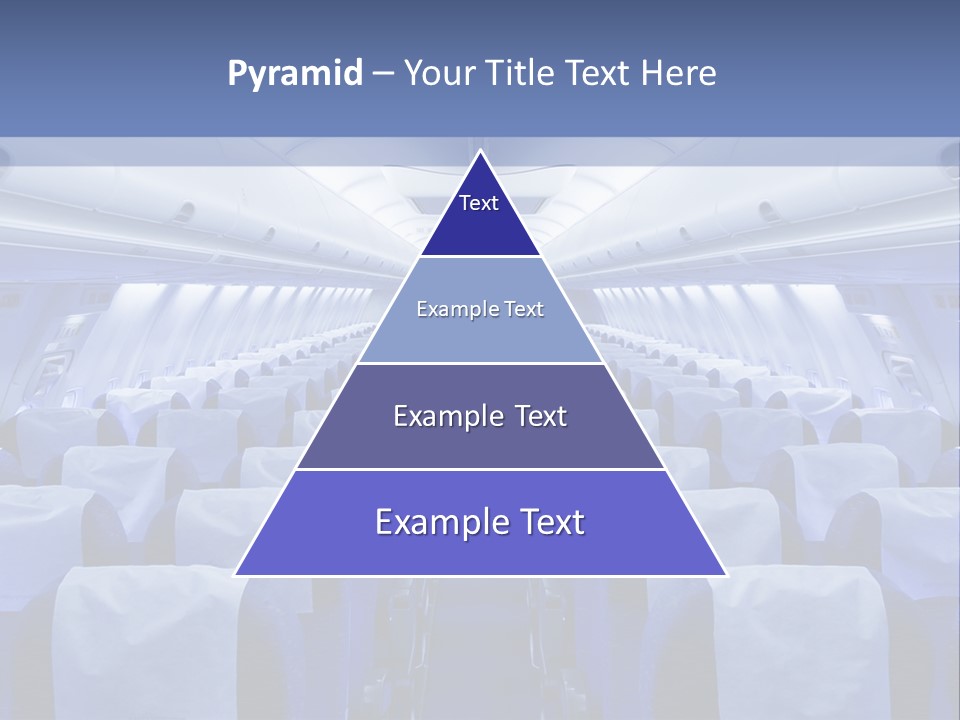 Pyramid – Your Title Text Here

Text

Example Text

Example Text

Example Text